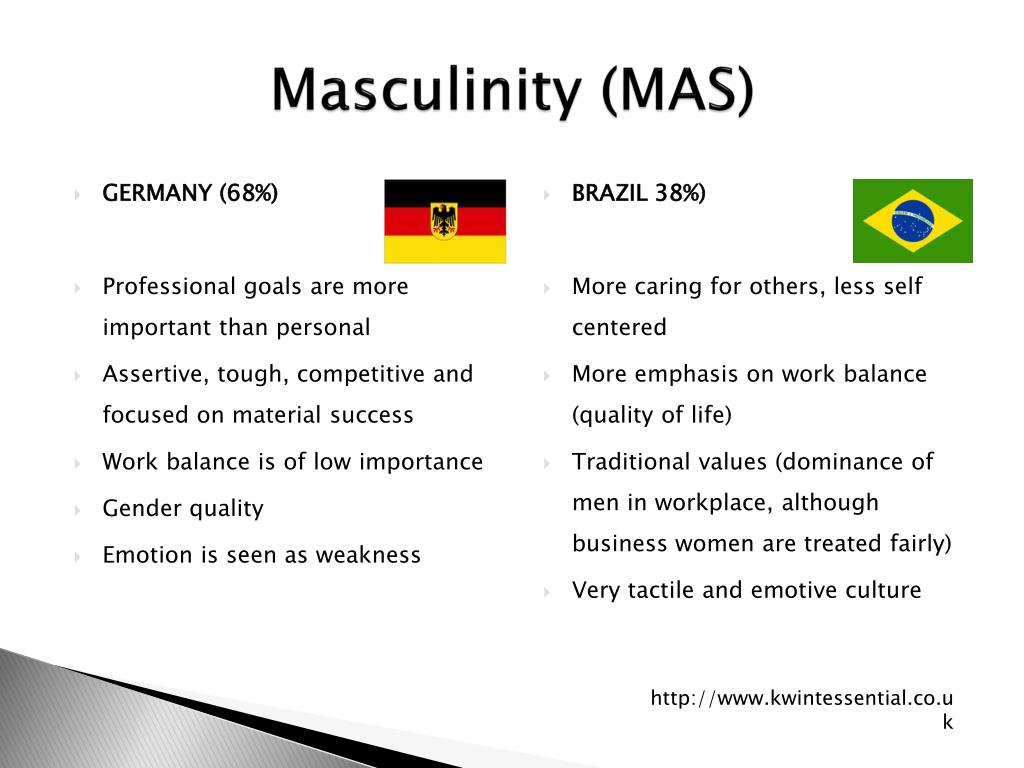 Masculinity (MAS)

GERMANY (68%)

Professional goals are more important than personal

Assertive, tough, competitive and focused on material success

Work balance is of low importance

Gender quality

Emotion is seen as weakness

BRAZIL 38%)

More caring for others, less self centered

More emphasis on work balance (quality of life)

Traditional values (dominance of men in workplace, although business women are treated fairly)

Very tactile and emotive culture

http://www.kwintessential.co.uk